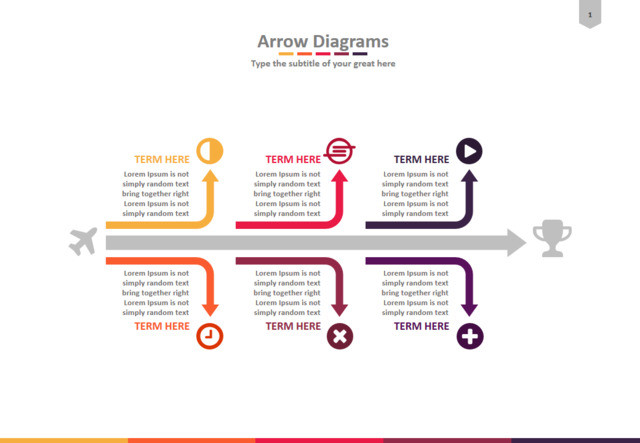 1

Arrow Diagrams

Type the subtitle of your great here

TERM HERE

Lorem Ipsum is not simply random text bring together right Lorem Ipsum is not simply random text

TERM HERE

Lorem Ipsum is not simply random text bring together right Lorem Ipsum is not simply random text

TERM HERE

Lorem Ipsum is not simply random text bring together right Lorem Ipsum is not simply random text

Lorem Ipsum is not simply random text bring together right Lorem Ipsum is not simply random text

TERM HERE

Lorem Ipsum is not simply random text bring together right Lorem Ipsum is not simply random text

TERM HERE

Lorem Ipsum is not simply random text bring together right Lorem Ipsum is not simply random text

TERM HERE